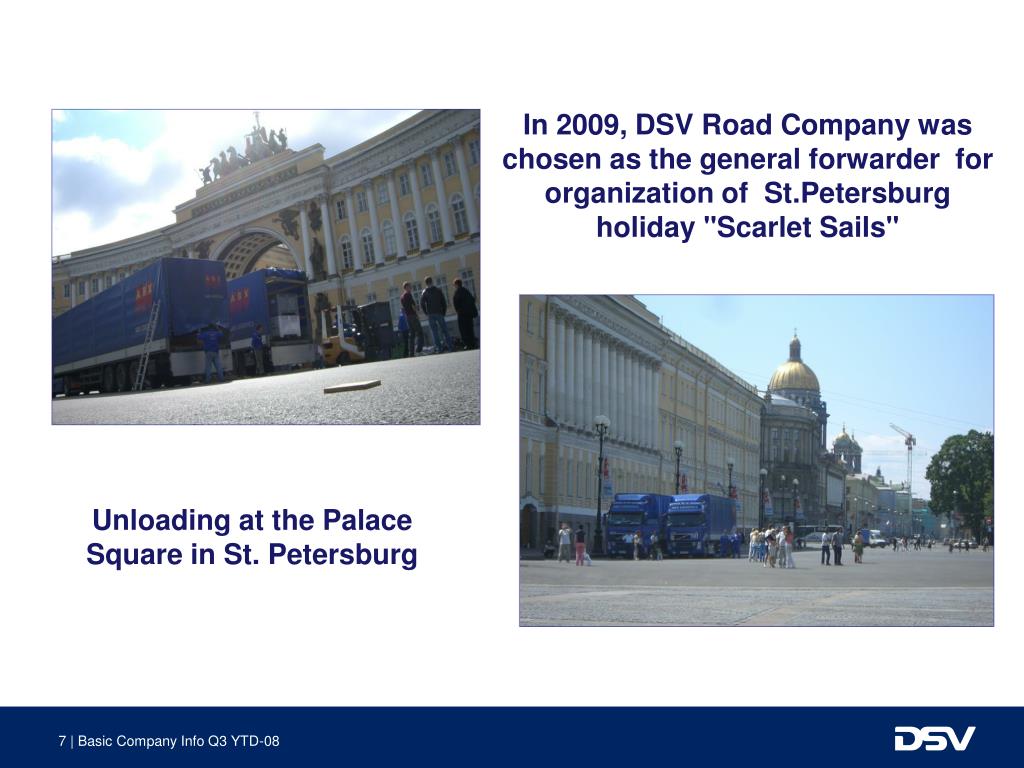 In 2009, DSV Road Company was chosen as the general forwarder for organization of St.Petersburg holiday "Scarlet Sails"

Unloading at the Palace Square in St. Petersburg

7 | Basic Company Info Q3 YTD-08

DSV